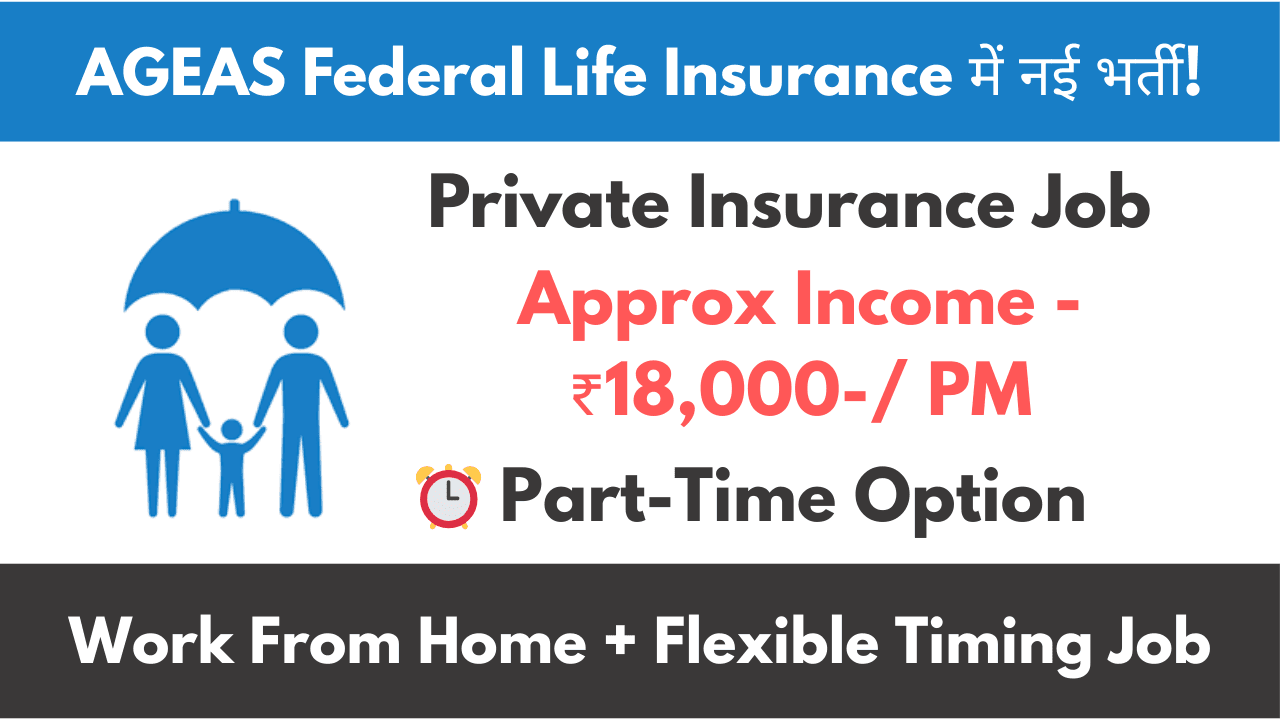 AGEAS Federal Life Insurance में नई भर्ती!

Private Insurance Job

Approx Income - ₹18,000-/ PM

⏰ Part-Time Option

Work From Home + Flexible Timing Job